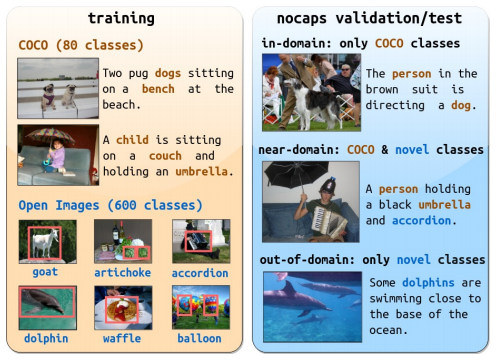 training

COCO (80 classes)

Two pug dogs sitting on a bench at the beach.

A child is sitting on a couch and holding an umbrella.

Open Images (600 classes)

goat

artichoke

accordion

dolphin

waffle

balloon

nocaps validation/test

in-domain: only COCO classes

The person in the brown suit is directing a dog.

near-domain: COCO & novel classes

A person holding a black umbrella and accordion.

out-of-domain: only novel classes

Some dolphins are swimming close to the base of the ocean.